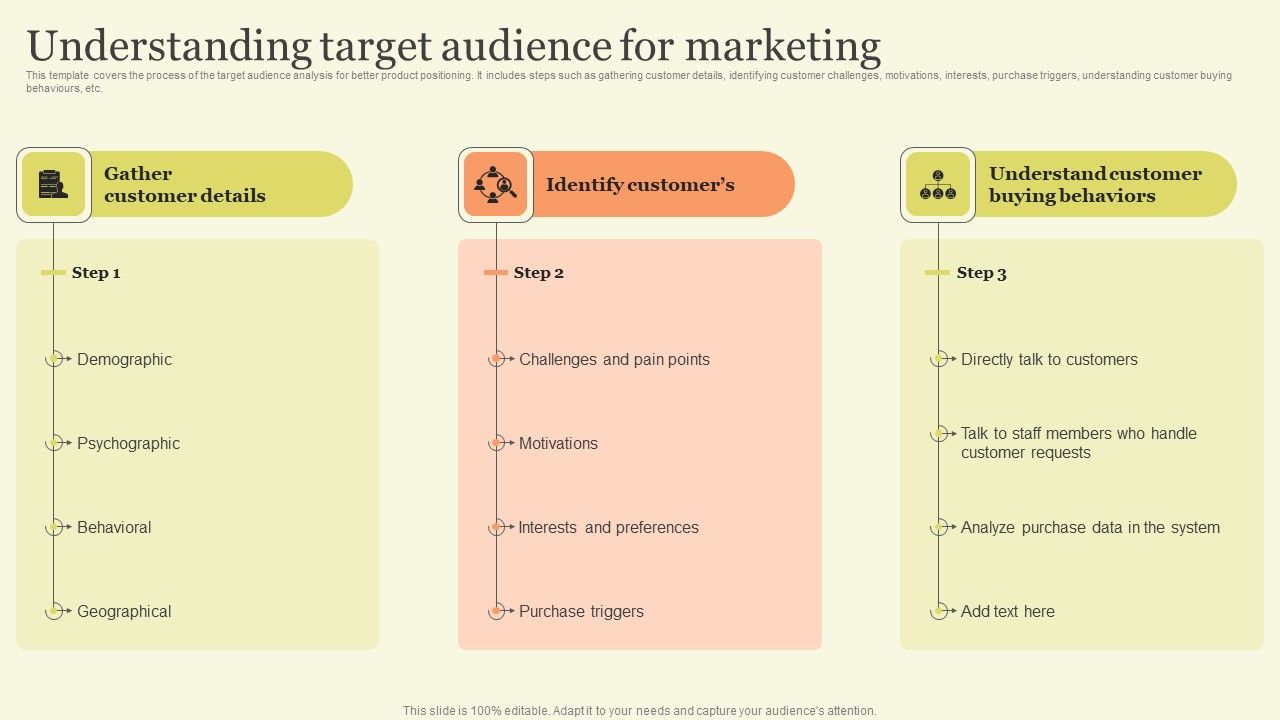 Understanding target audience for marketing

This template covers the process of the target audience analysis for better product positioning. It includes steps such as gathering customer details, identifying customer challenges, motivations, interests, purchase triggers, understanding customer buying behaviours, etc.

Gather customer details

Step 1

Demographic

Psychographic

Behavioral

Geographical

Identify customer's

Step 2

Challenges and pain points

Motivations

Interests and preferences

Purchase triggers

Understand customer buying behaviors

Step 3

Directly talk to customers

Talk to staff members who handle customer requests

Analyze purchase data in the system

Add text here

This slide is 100% editable. Adapt it to your needs and capture your audience's attention.